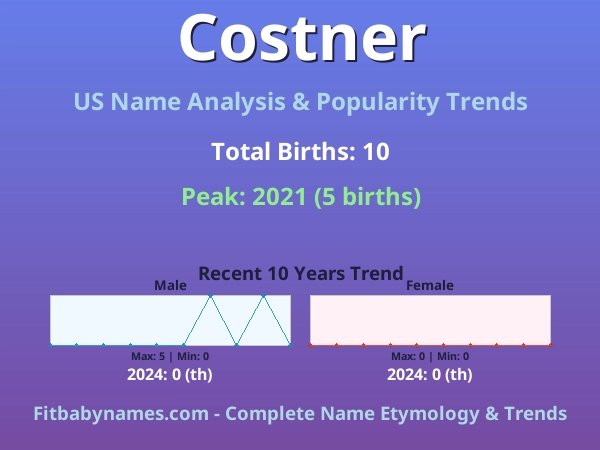 Costner

US Name Analysis & Popularity Trends

Total Births: 10

Peak: 2021 (5 births)

Recent 10 Years Trend

Male

Max: 5 | Min: 0

2024: 0 (th)

Female

Max: 0 | Min: 0

2024: 0 (th)

Fitbabynames.com - Complete Name Etymology & Trends